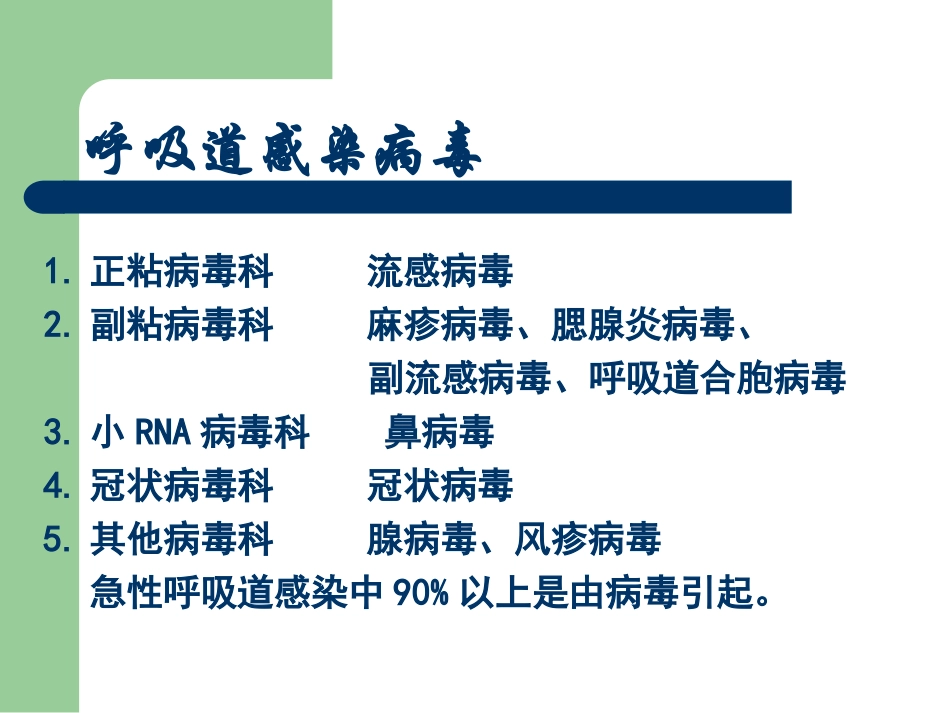 呼吸道感染病毒

1. 正粘病毒科　　流感病毒
2. 副粘病毒科　　麻疹病毒、腮腺炎病毒、副流感病毒、呼吸道合胞病毒
3. 小 RNA 病毒科　　鼻病毒
4. 冠状病毒科　　冠状病毒
5. 其他病毒科　　腺病毒、风疹病毒

急性呼吸道感染中 90% 以上是由病毒引起。